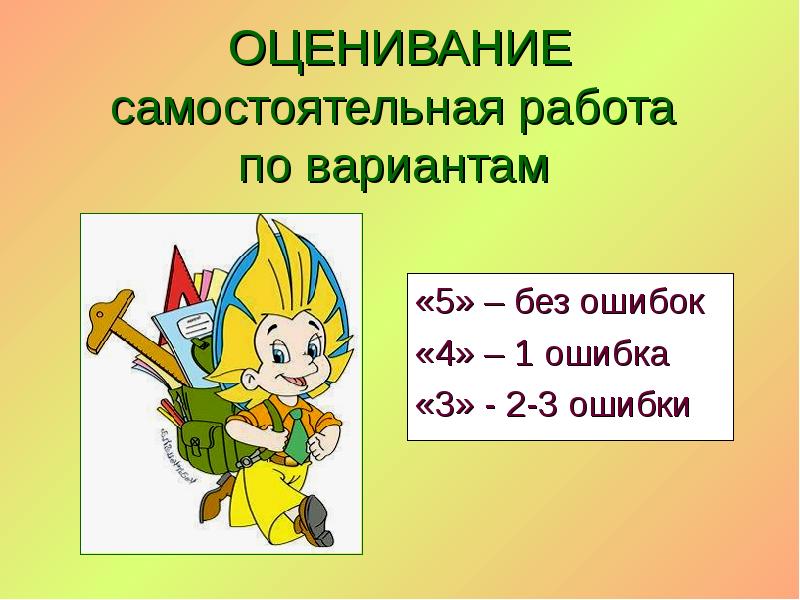 ОЦЕНИВАНИЕ
самостоятельная работа по вариантам

«5» – без ошибок
«4» – 1 ошибка
«3» - 2-3 ошибки